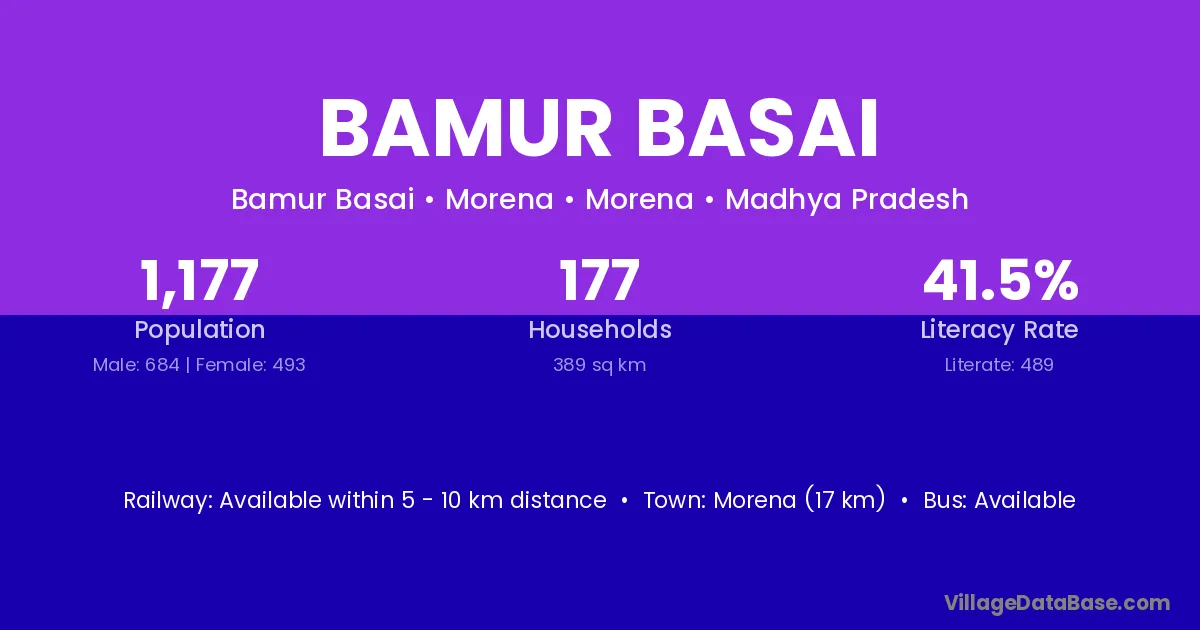 BAMUR BASAI

Bamur Basai • Morena • Morena • Madhya Pradesh

1,177
Population
Male: 684 | Female: 493

177
Households
389 sq km

41.5%
Literacy Rate
Literate: 489

Railway: Available within 5 - 10 km distance • Town: Morena (17 km) • Bus: Available

VillageDataBase.com